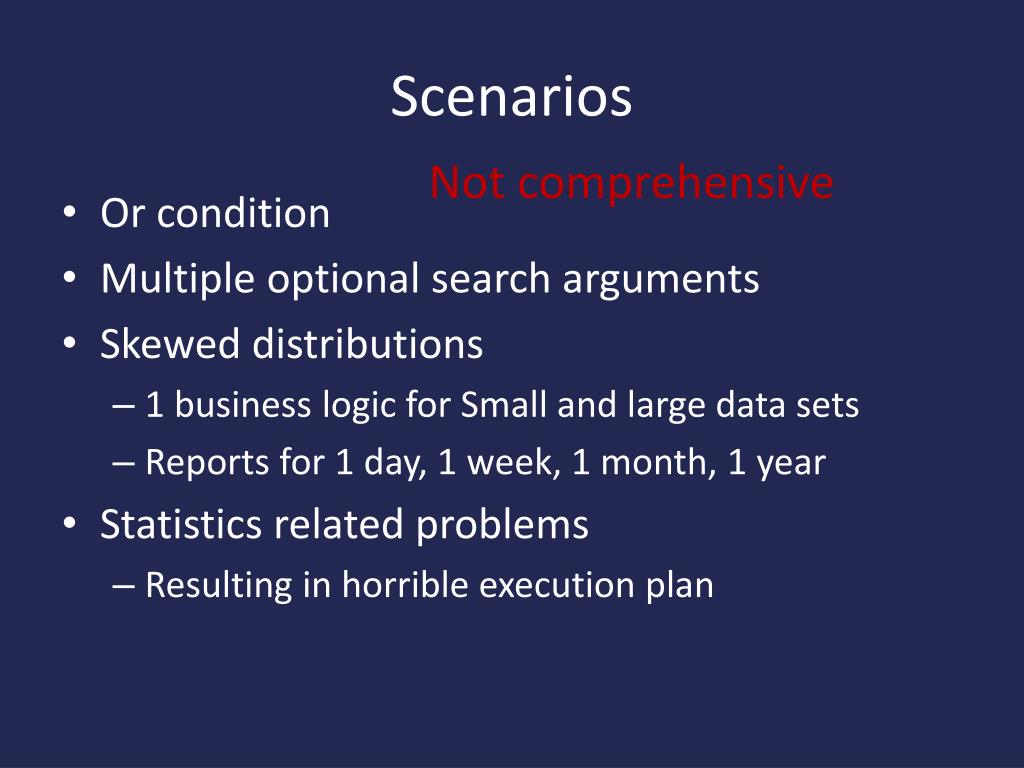 Scenarios

Not comprehensive

• Or condition
• Multiple optional search arguments
• Skewed distributions
– 1 business logic for Small and large data sets
– Reports for 1 day, 1 week, 1 month, 1 year
• Statistics related problems
– Resulting in horrible execution plan